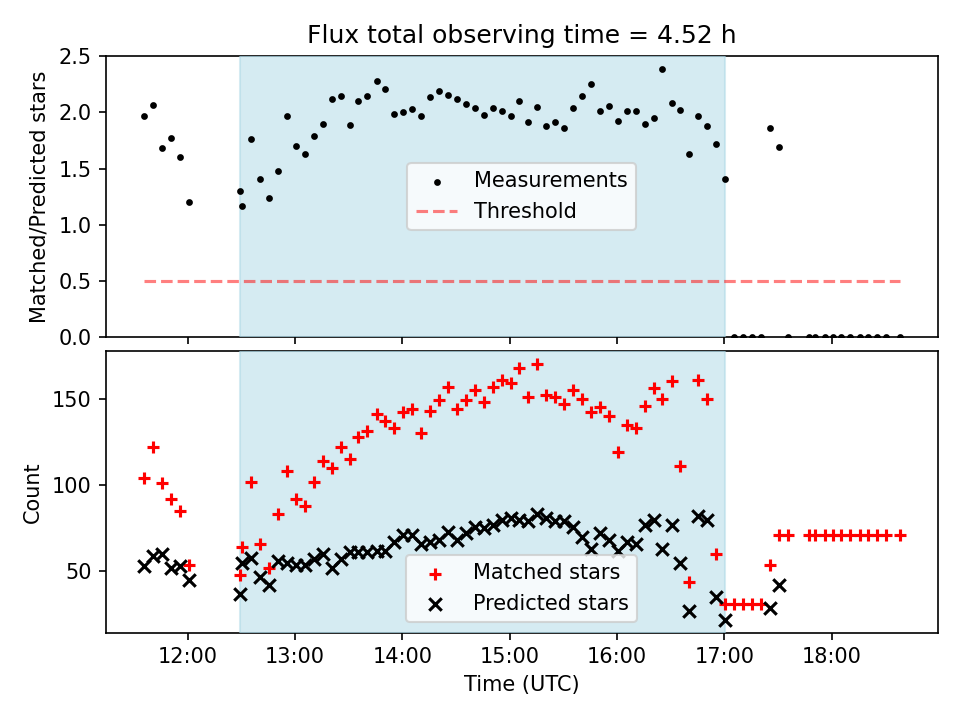 Flux total observing time = 4.52 h

Matched/Predicted stars

2.5
2.0
1.5
1.0
0.5
0.0

Measurements
Threshold

Count

150
100
50

Matched stars
Predicted stars

12:00
13:00
14:00
15:00
16:00
17:00
18:00

Time (UTC)